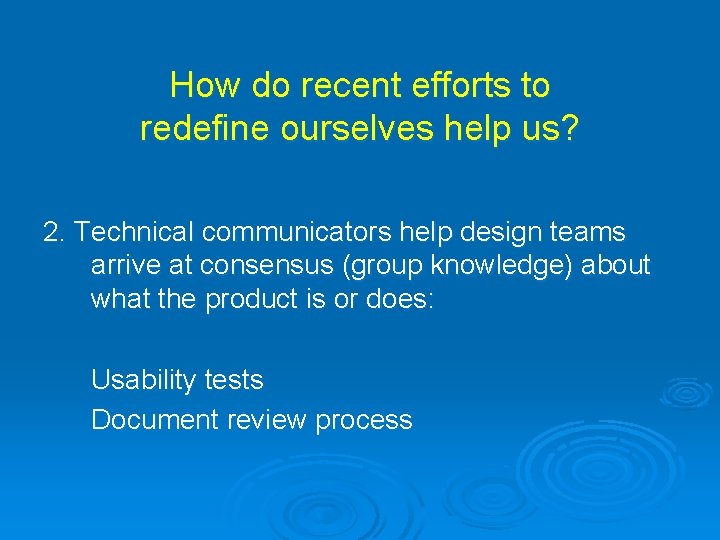 How do recent efforts to redefine ourselves help us?

2. Technical communicators help design teams arrive at consensus (group knowledge) about what the product is or does:

Usability tests
Document review process